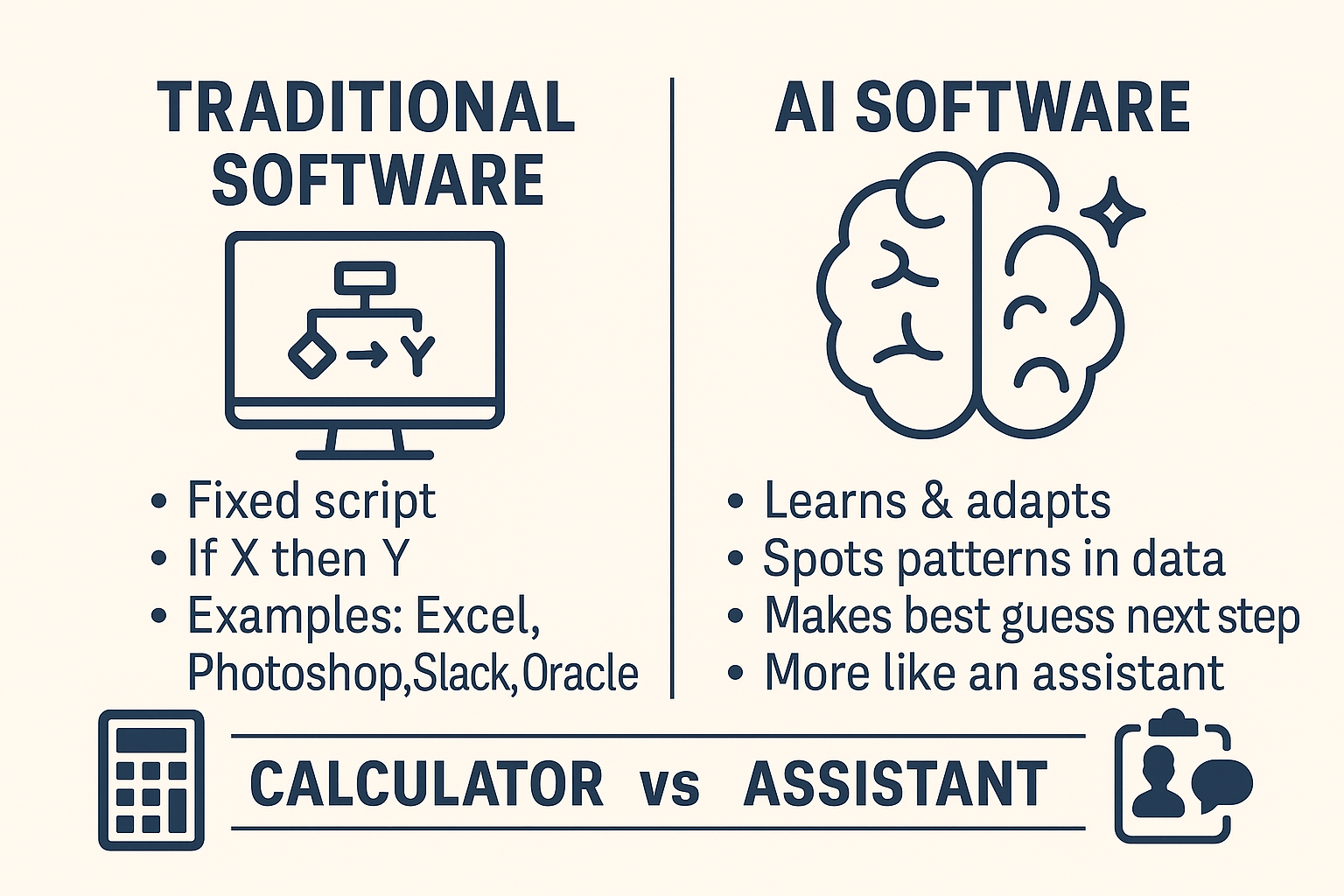 TRADITIONAL SOFTWARE

Y

• Fixed script
• If X then Y
• Examples: Excel, Photoshop,Slack,Oracle

AI SOFTWARE

• Learns & adapts
• Spots patterns in data
• Makes best guess next step
• More like an assistant

CALCULATOR vs ASSISTANT